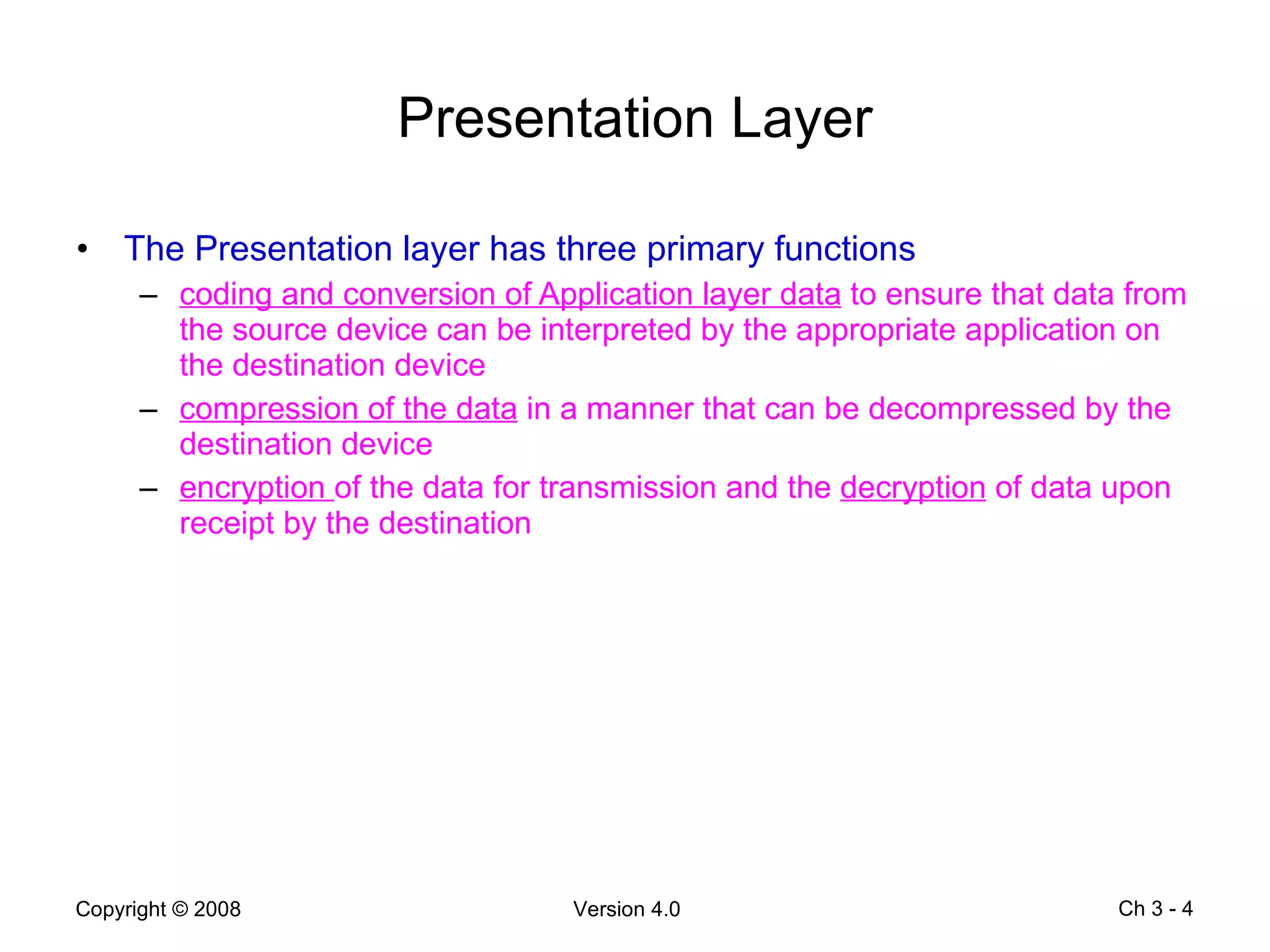 Presentation Layer

• The Presentation layer has three primary functions
  – coding and conversion of Application layer data to ensure that data from the source device can be interpreted by the appropriate application on the destination device
  – compression of the data in a manner that can be decompressed by the destination device
  – encryption of the data for transmission and the decryption of data upon receipt by the destination

Copyright © 2008

Version 4.0

Ch 3 - 4